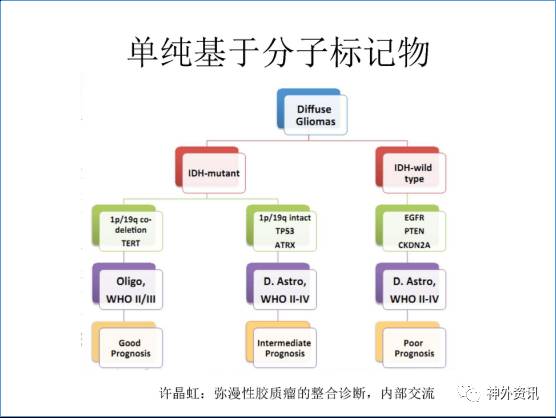 单纯基于分子标记物

Diffuse Gliomas

IDH-mutant

IDH-wild type

1p/19q co-deletion
TERT

1p/19q intact
TP53
ATRX

EGFR
PTEN
CKDN2A

Oligo, WHO II/III

D. Astro, WHO II-IV

D. Astro, WHO II-IV

Good Prognosis

Intermediate Prognosis

Poor Prognosis

许晶虹：弥漫性胶质瘤的整合诊断，内部交流

神外资讯